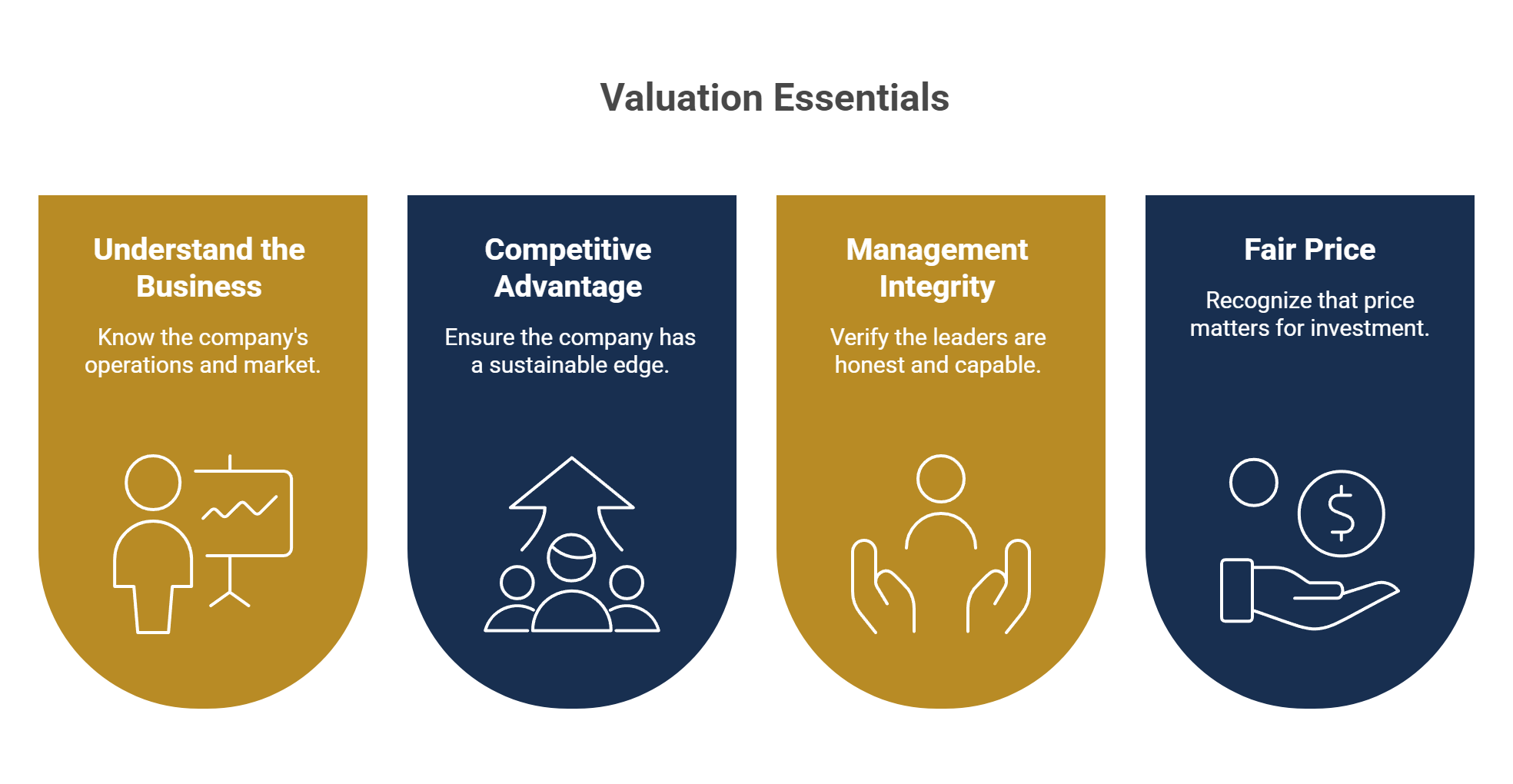 Valuation Essentials

Understand the Business

Know the company's operations and market.

Competitive Advantage

Ensure the company has a sustainable edge.

Management Integrity

Verify the leaders are honest and capable.

Fair Price

Recognize that price matters for investment.